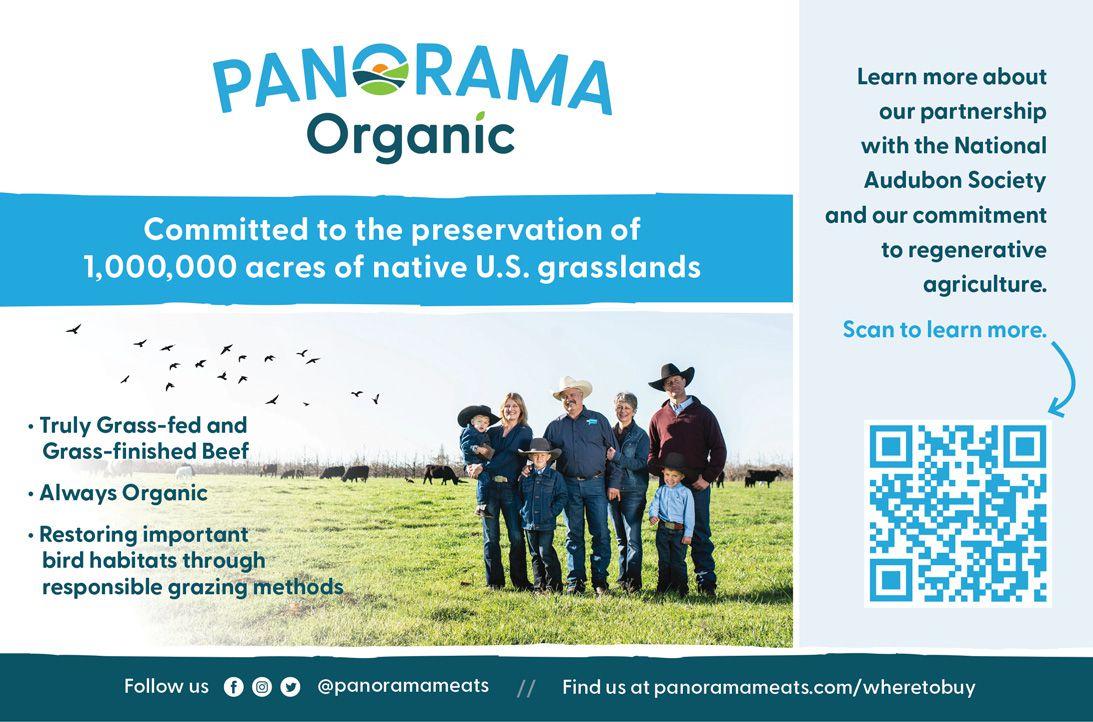 PANORAMA
Organic

Committed to the preservation of 1,000,000 acres of native U.S. grasslands

• Truly Grass-fed and Grass-finished Beef
• Always Organic
• Restoring important bird habitats through responsible grazing methods

Learn more about our partnership with the National Audubon Society and our commitment to regenerative agriculture.

Scan to learn more.

Follow us @panoramameats // Find us at panoramameats.com/wheretobuy